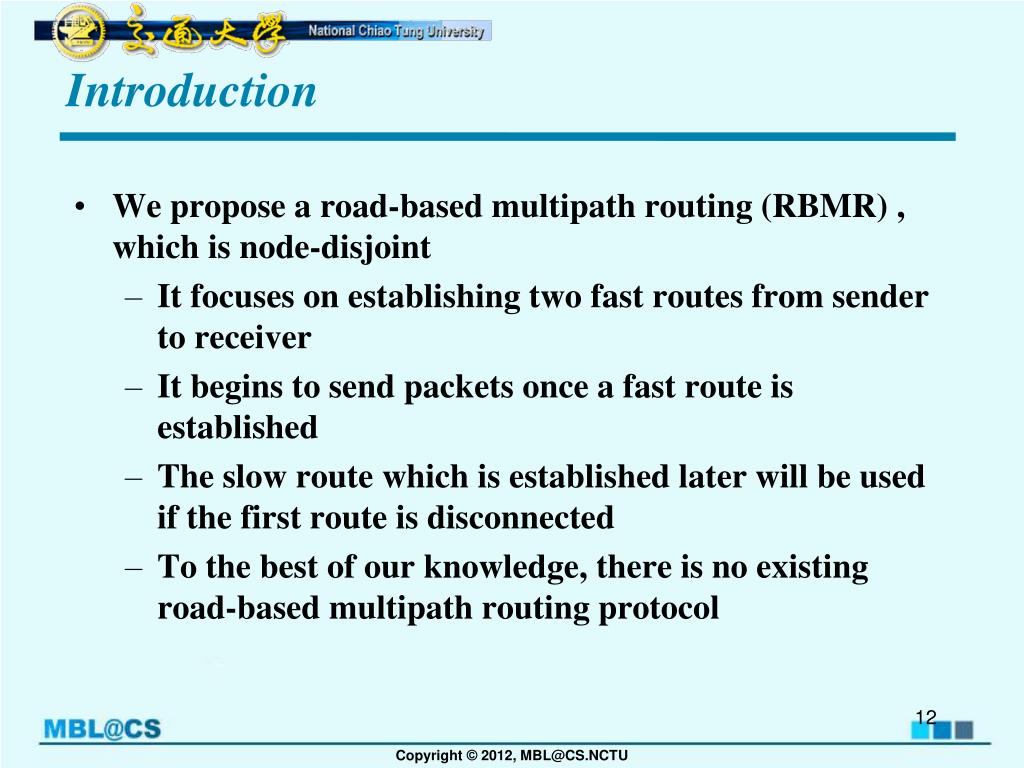 交通大學 National Chiao Tung University

Introduction

• We propose a road-based multipath routing (RBMR) , which is node-disjoint
– It focuses on establishing two fast routes from sender to receiver
– It begins to send packets once a fast route is established
– The slow route which is established later will be used if the first route is disconnected
– To the best of our knowledge, there is no existing road-based multipath routing protocol

MBL@CS

12

Copyright © 2012, MBL@CS.NCTU